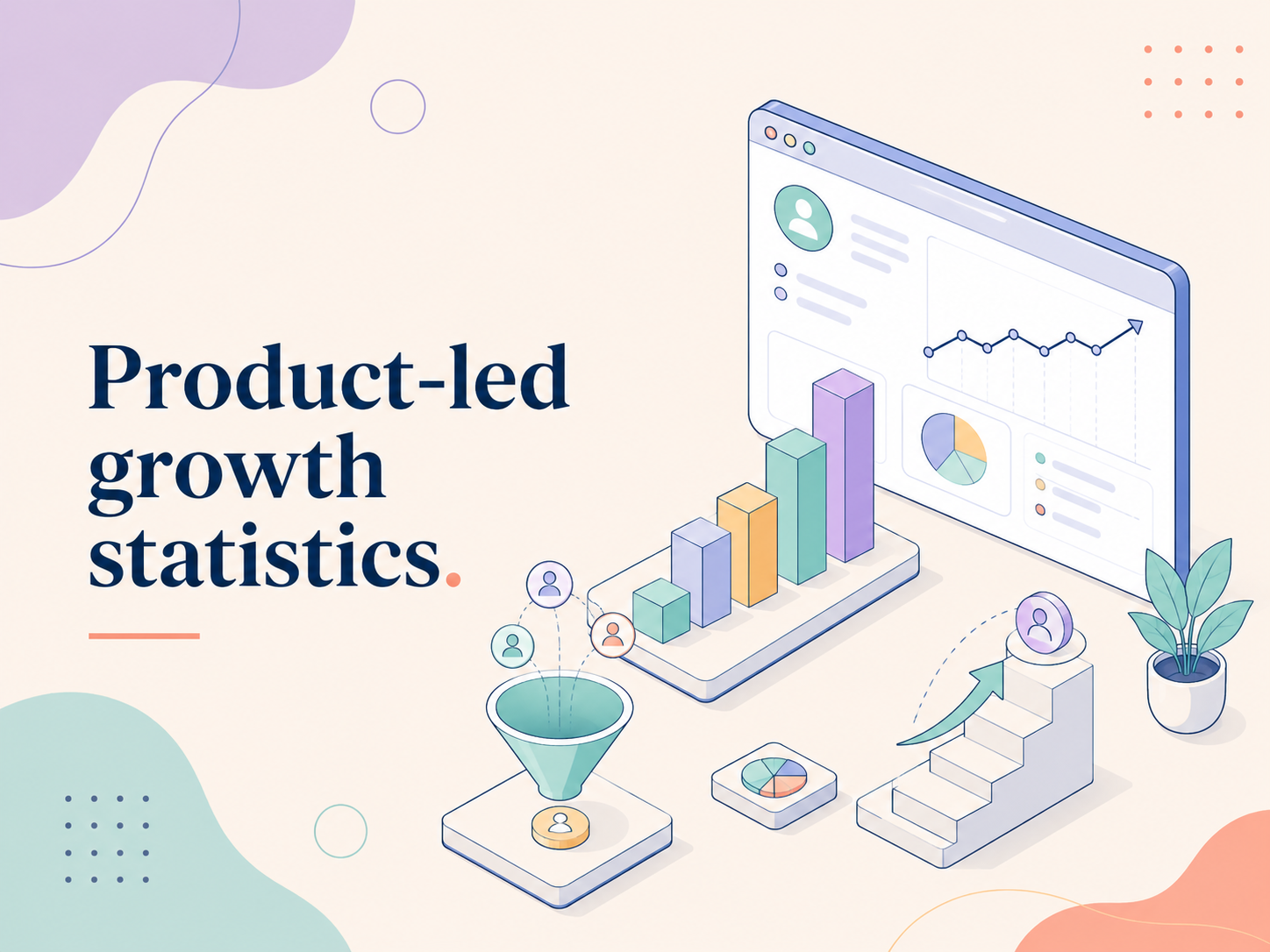 Product-led growth statistics.